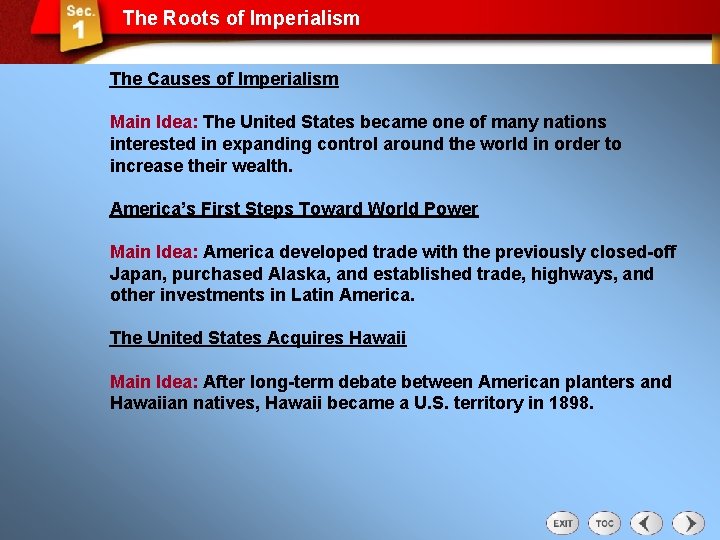 Sec. 1

The Roots of Imperialism

The Causes of Imperialism

Main Idea: The United States became one of many nations interested in expanding control around the world in order to increase their wealth.

America's First Steps Toward World Power

Main Idea: America developed trade with the previously closed-off Japan, purchased Alaska, and established trade, highways, and other investments in Latin America.

The United States Acquires Hawaii

Main Idea: After long-term debate between American planters and Hawaiian natives, Hawaii became a U.S. territory in 1898.

EXIT TOC